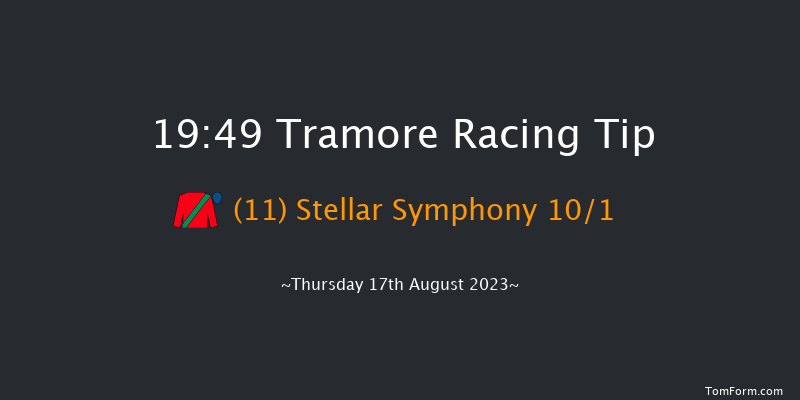 19:49 Tramore Racing Tip

(11) Stellar Symphony 10/1

~Thursday 17th August 2023~

TomForm.com